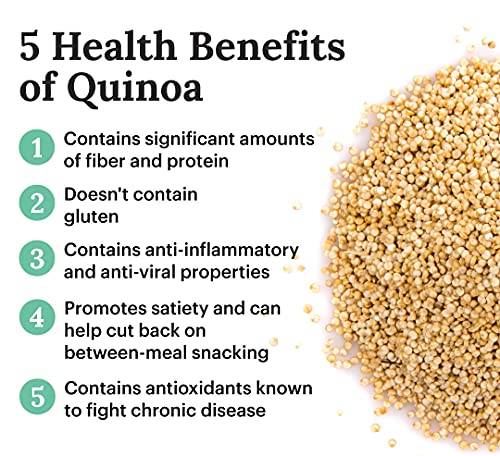 5 Health Benefits of Quinoa

1 Contains significant amounts of fiber and protein

2 Doesn't contain gluten

3 Contains anti-inflammatory and anti-viral properties

4 Promotes satiety and can help cut back on between-meal snacking

5 Contains antioxidants known to fight chronic disease